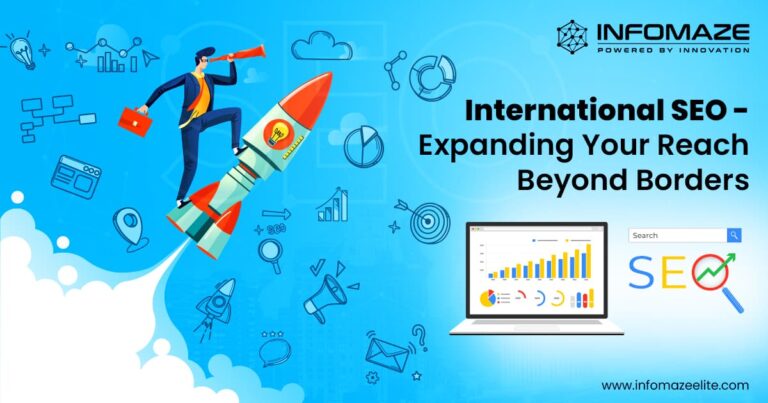 INFOMAZE
POWERED BY INNOVATION

International SEO - Expanding Your Reach Beyond Borders

Search

SEO

www.infomazeelite.com